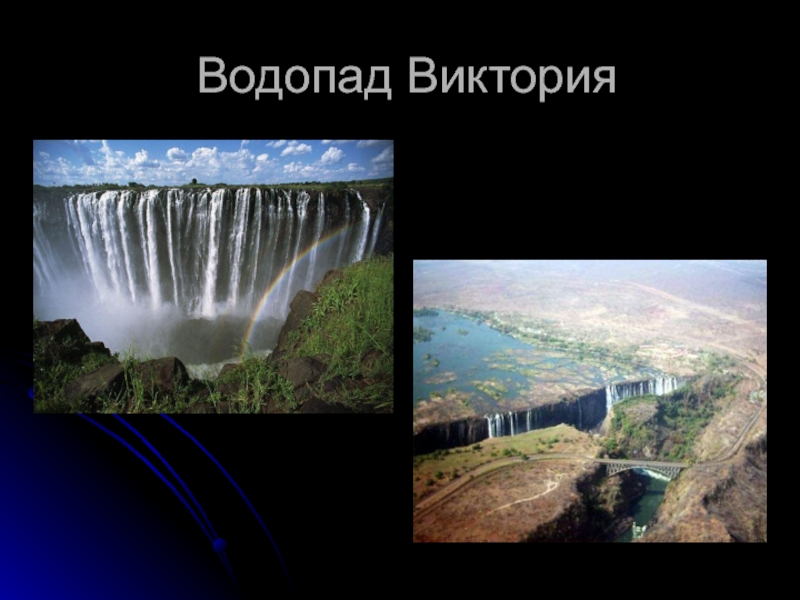 Водопад Виктория